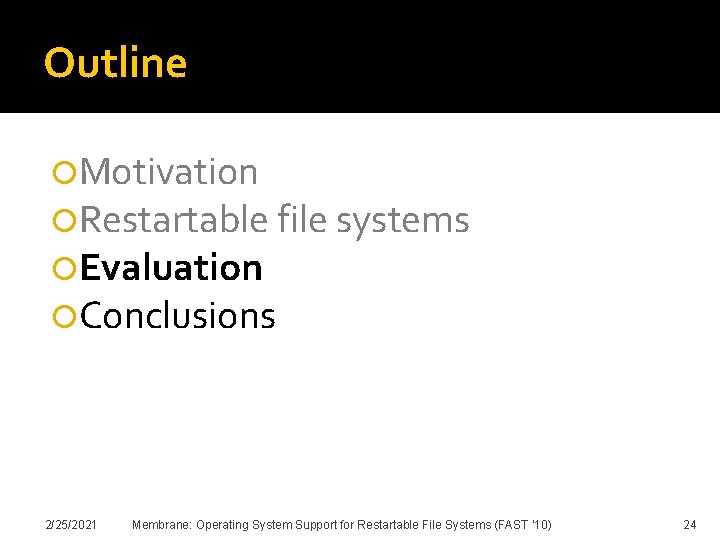 Outline

Motivation
Restartable file systems
Evaluation
Conclusions

2/25/2021 Membrane: Operating System Support for Restartable File Systems (FAST '10) 24